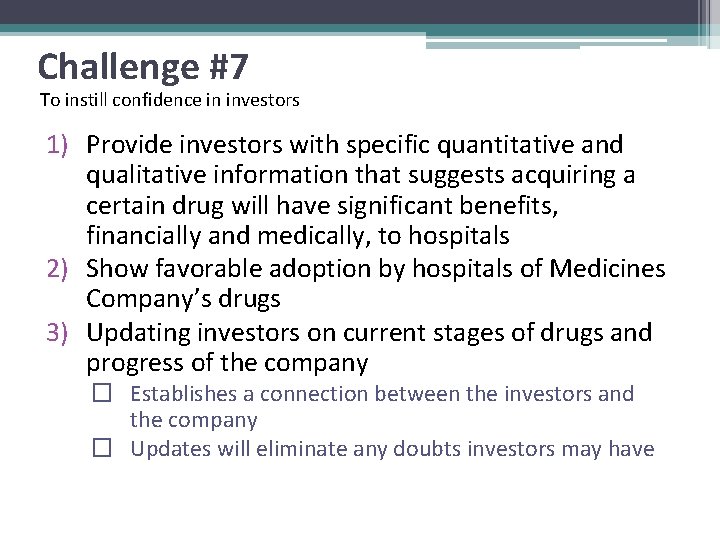 Challenge #7
To instill confidence in investors

1) Provide investors with specific quantitative and qualitative information that suggests acquiring a certain drug will have significant benefits, financially and medically, to hospitals
2) Show favorable adoption by hospitals of Medicines Company's drugs
3) Updating investors on current stages of drugs and progress of the company
☐ Establishes a connection between the investors and the company
☐ Updates will eliminate any doubts investors may have